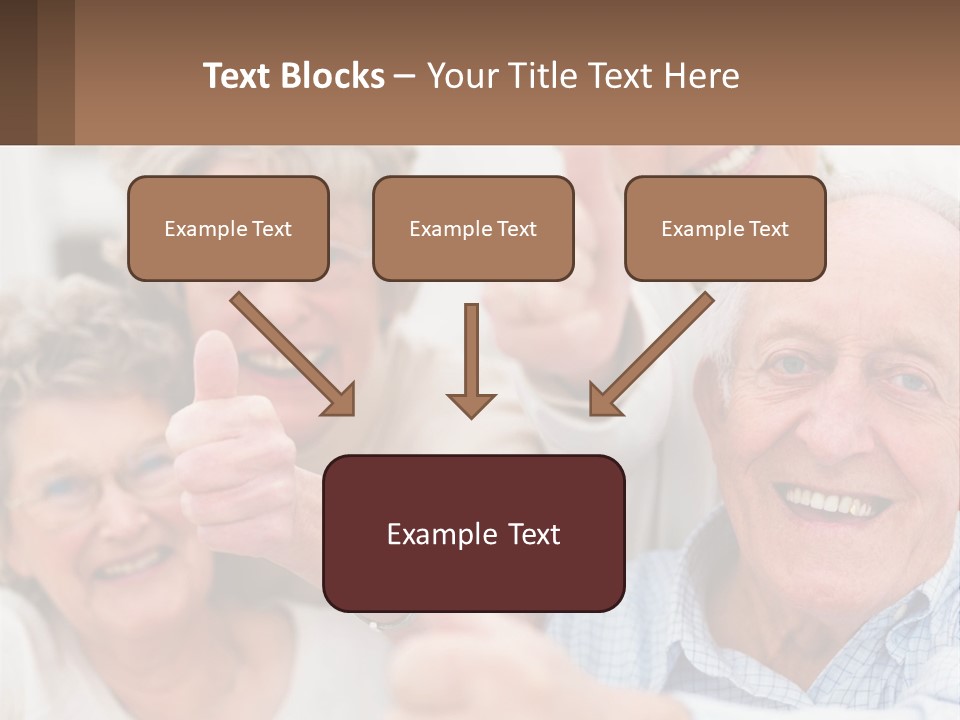 Text Blocks – Your Title Text Here

Example Text

Example Text

Example Text

Example Text